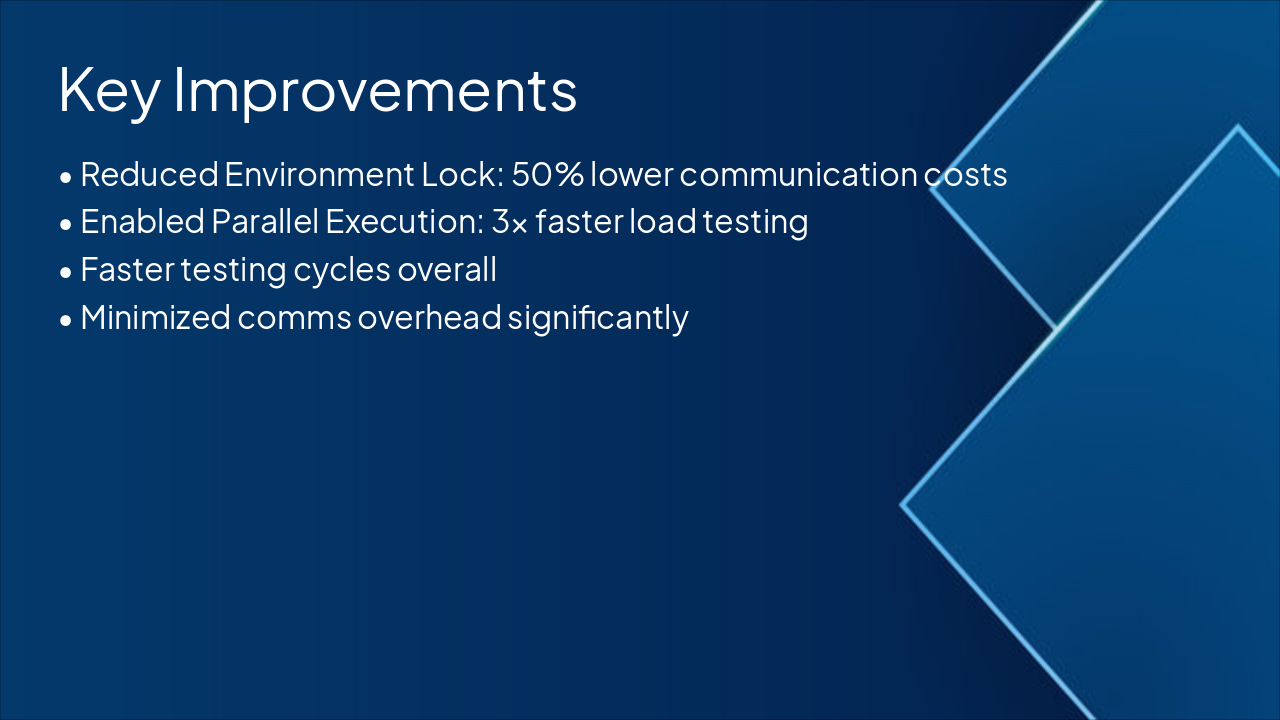 Key Improvements

• Reduced Environment Lock: 50% lower communication costs
• Enabled Parallel Execution: 3× faster load testing
• Faster testing cycles overall
• Minimized comms overhead significantly